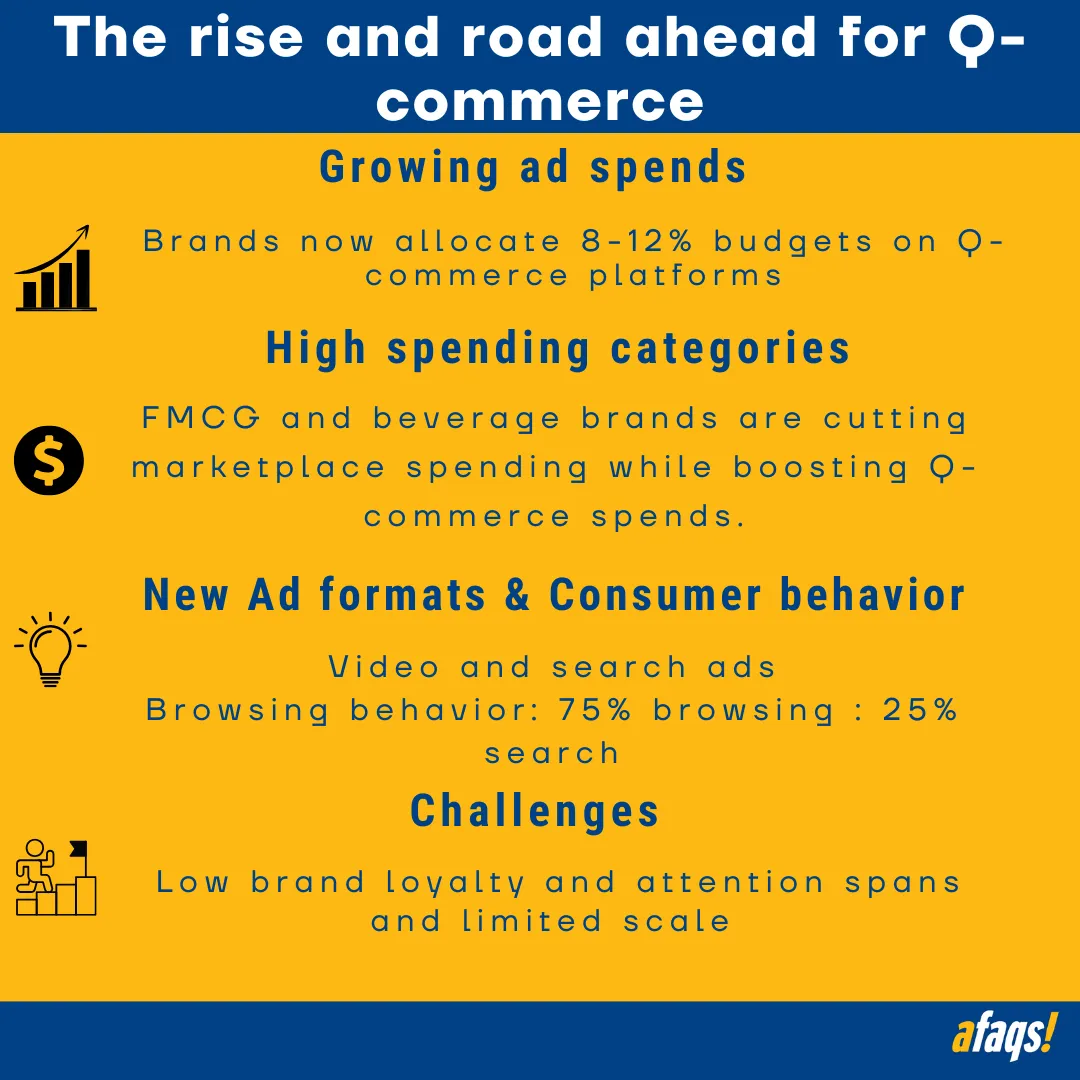 The rise and road ahead for Q-commerce

Growing ad spends

Brands now allocate 8-12% budgets on Q-commerce platforms

High spending categories

FMCG and beverage brands are cutting marketplace spending while boosting Q-commerce spends.

New Ad formats & Consumer behavior

Video and search ads
Browsing behavior: 75% browsing : 25% search

Challenges

Low brand loyalty and attention spans and limited scale

afaqs!